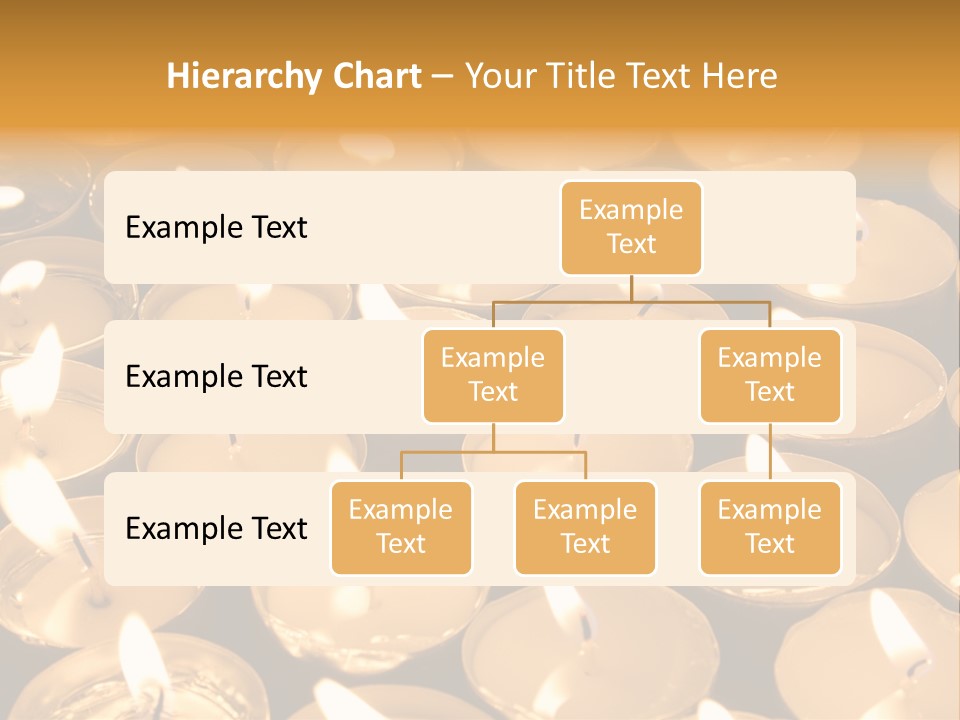 Hierarchy Chart – Your Title Text Here

Example Text

Example Text

Example Text

Example Text

Example Text

Example Text

Example Text

Example Text

Example Text